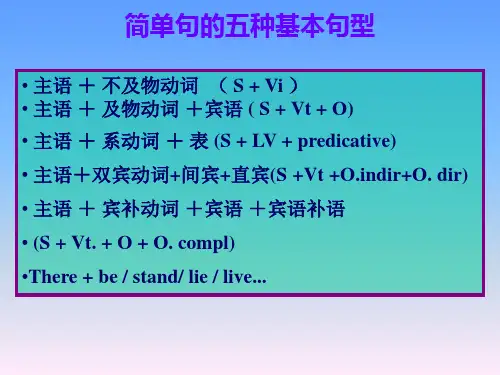 简单句的五种基本句型

• 主语 ＋ 不及物动词 （ S + Vi ）
• 主语 ＋ 及物动词 ＋宾语 ( S + Vt + O)
• 主语 ＋ 系动词 ＋ 表 (S + LV + predicative)
• 主语＋双宾动词+间宾+直宾(S +Vt +O.indir+O. dir)
• 主语 ＋ 宾补动词 ＋宾语 ＋宾语补语
• (S + Vt. + O + O. compl)
•There + be / stand/ lie / live...